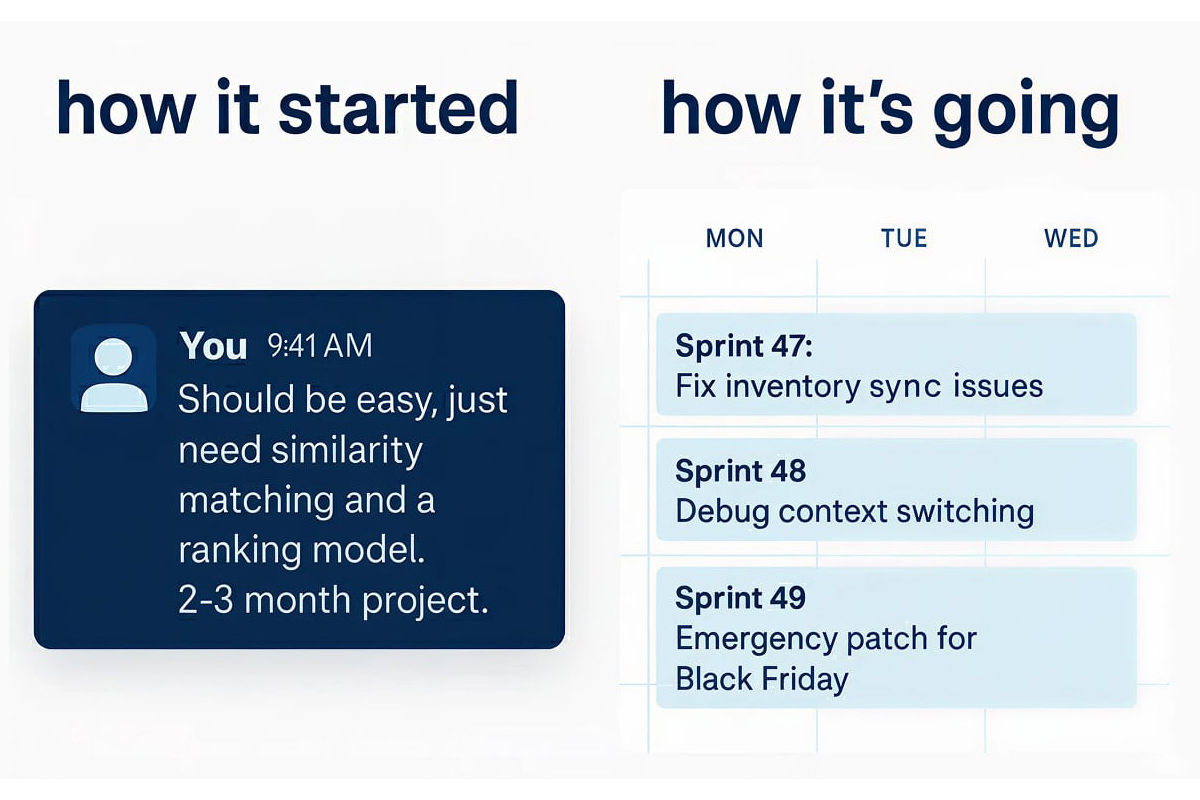 how it started

You 9:41 AM
Should be easy, just need similarity matching and a ranking model. 2-3 month project.

how it's going

MON TUE WED

Sprint 47:
Fix inventory sync issues

Sprint 48
Debug context switching

Sprint 49
Emergency patch for Black Friday